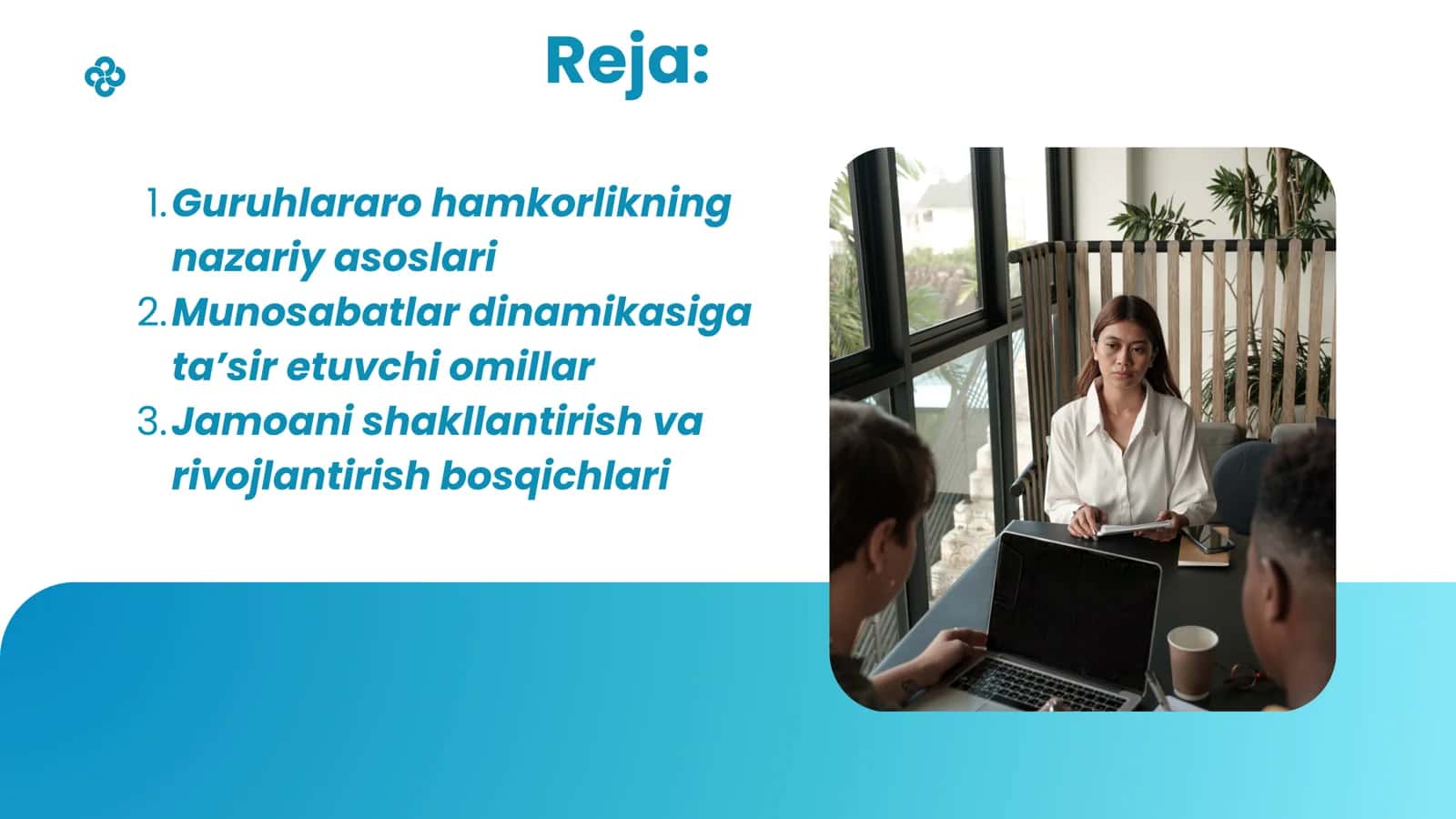 Reja:

1. Guruhlararo hamkorlikning nazariy asoslari
2. Munosabatlar dinamikasiga ta’sir etuvchi omillar
3. Jamoani shakllantirish va rivojlantirish bosqichlari